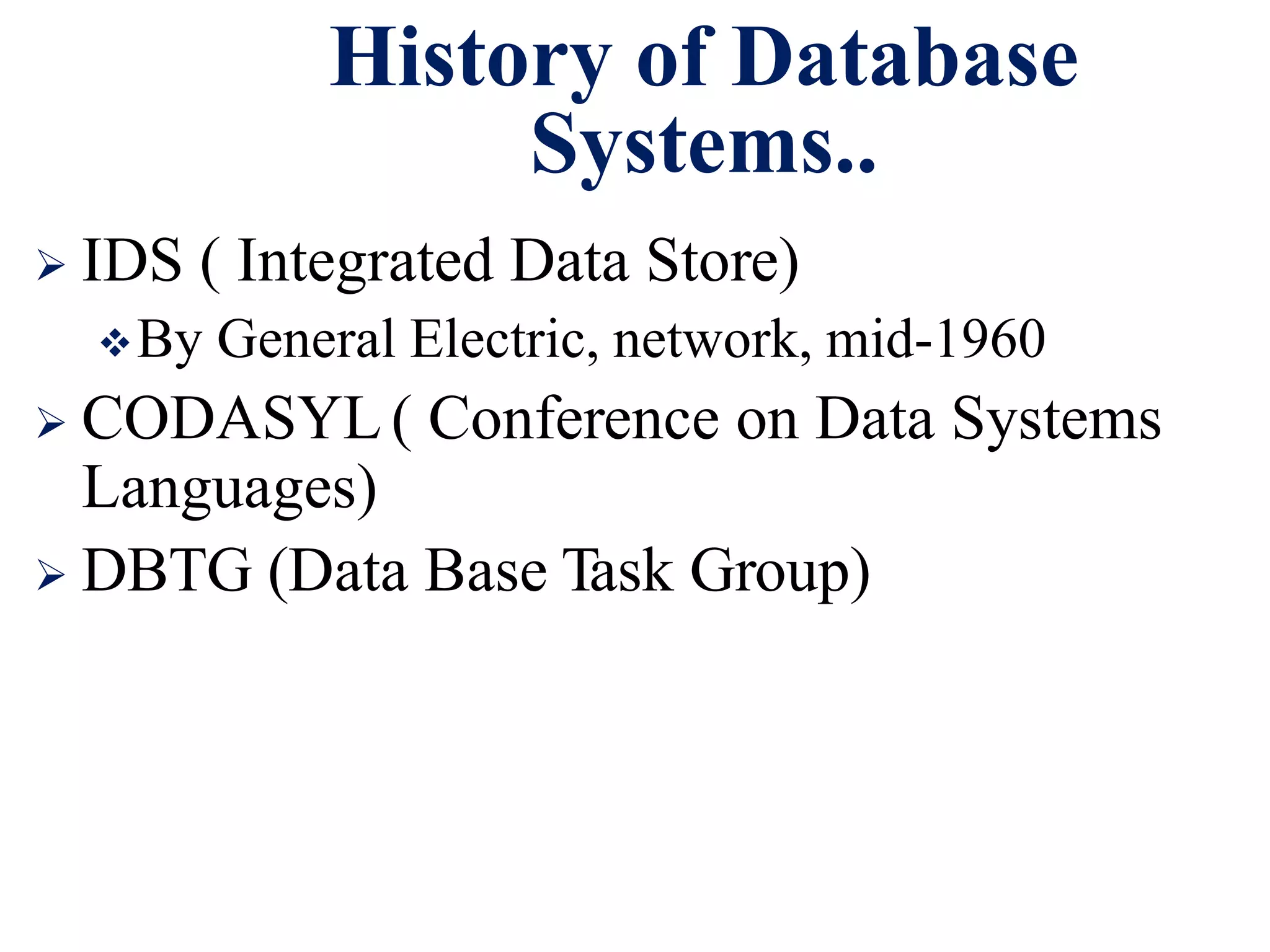 History of Database Systems..

➢ IDS ( Integrated Data Store)
❖ By General Electric, network, mid-1960

➢ CODASYL ( Conference on Data Systems Languages)

➢ DBTG (Data Base Task Group)